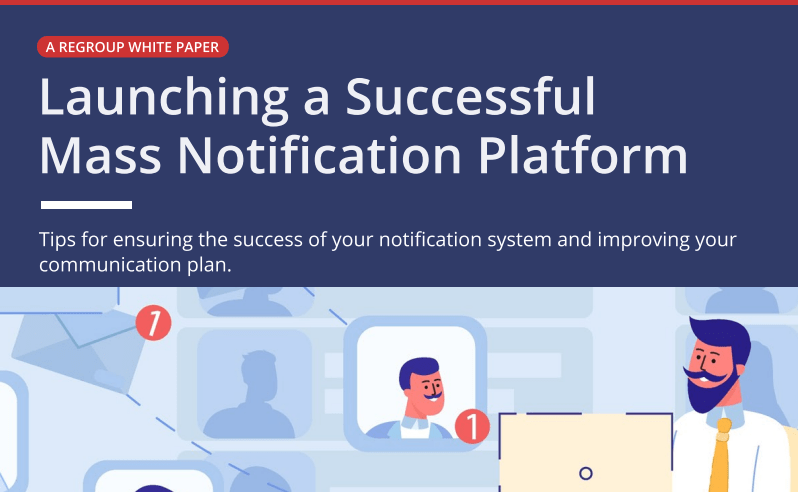 A REGROUP WHITE PAPER

Launching a Successful Mass Notification Platform

Tips for ensuring the success of your notification system and improving your communication plan.

7

1